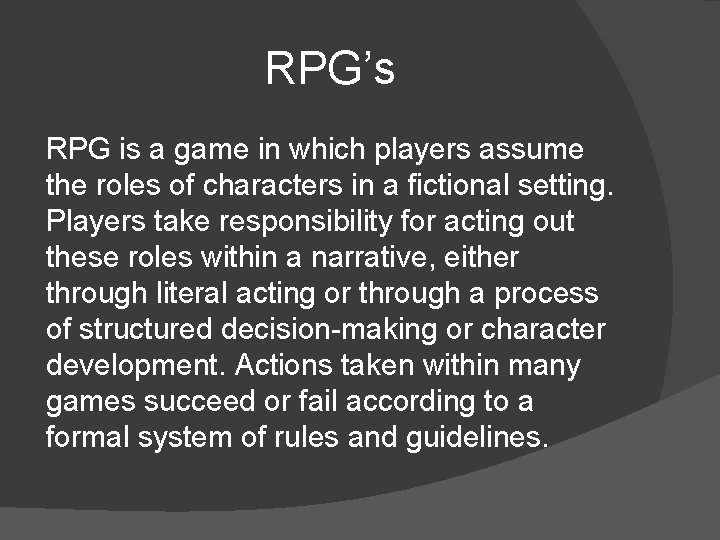 RPG’s

RPG is a game in which players assume the roles of characters in a fictional setting. Players take responsibility for acting out these roles within a narrative, either through literal acting or through a process of structured decision-making or character development. Actions taken within many games succeed or fail according to a formal system of rules and guidelines.